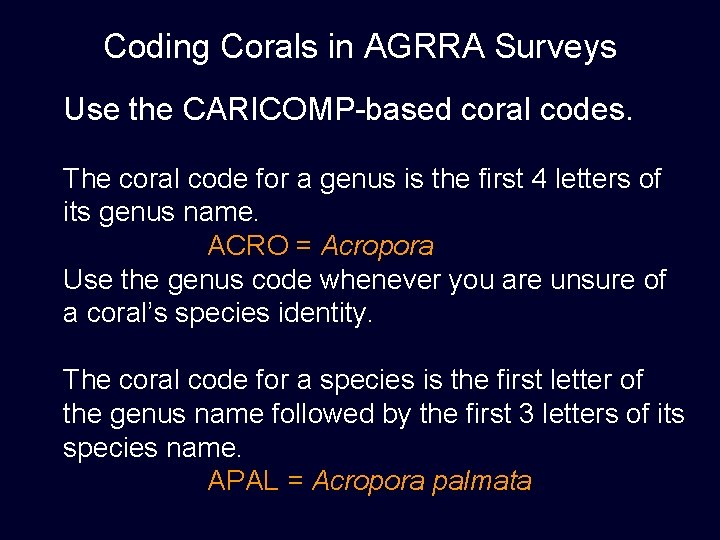 Coding Corals in AGRRA Surveys

Use the CARICOMP-based coral codes.

The coral code for a genus is the first 4 letters of its genus name.
ACRO = Acropora
Use the genus code whenever you are unsure of a coral's species identity.

The coral code for a species is the first letter of the genus name followed by the first 3 letters of its species name.
APAL = Acropora palmata